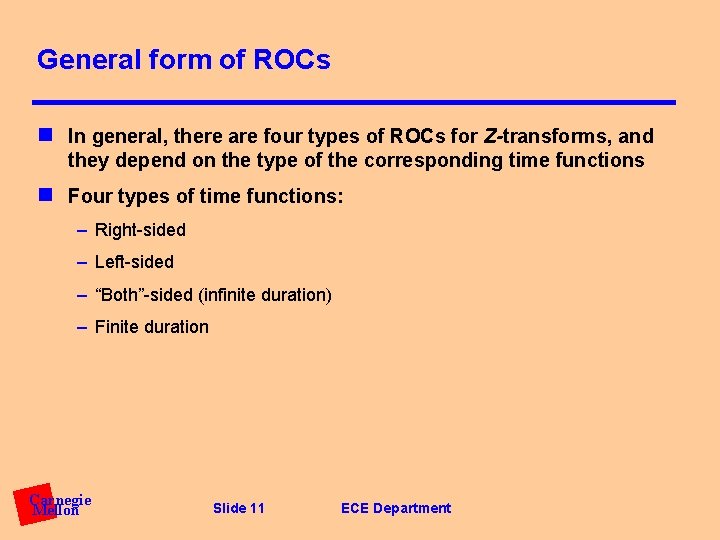 General form of ROCs

In general, there are four types of ROCs for Z-transforms, and they depend on the type of the corresponding time functions

Four types of time functions:

– Right-sided

– Left-sided

– “Both”-sided (infinite duration)

– Finite duration

Carnegie Mellon

Slide 11

ECE Department